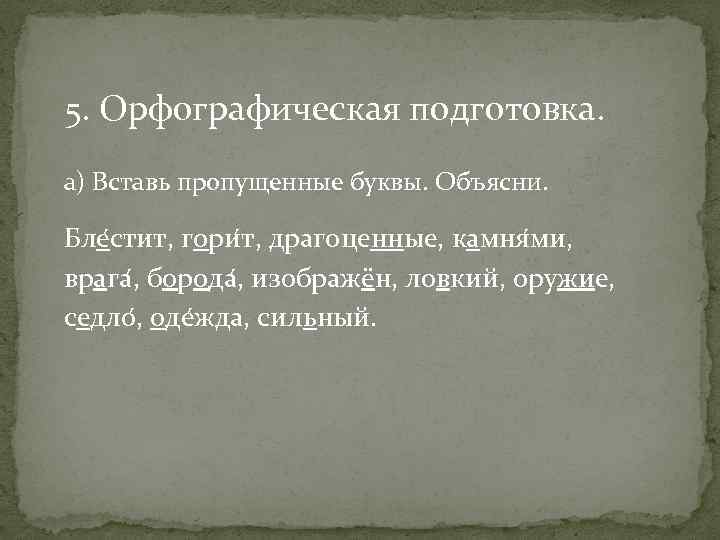 5. Орфографическая подготовка.

а) Вставь пропущенные буквы. Объясни.

Бле́стит, гори́т, драгоценные, камня́ми, врага́, борода́, изображён, ловкий, оружие, седло́, оде́жда, сильный.